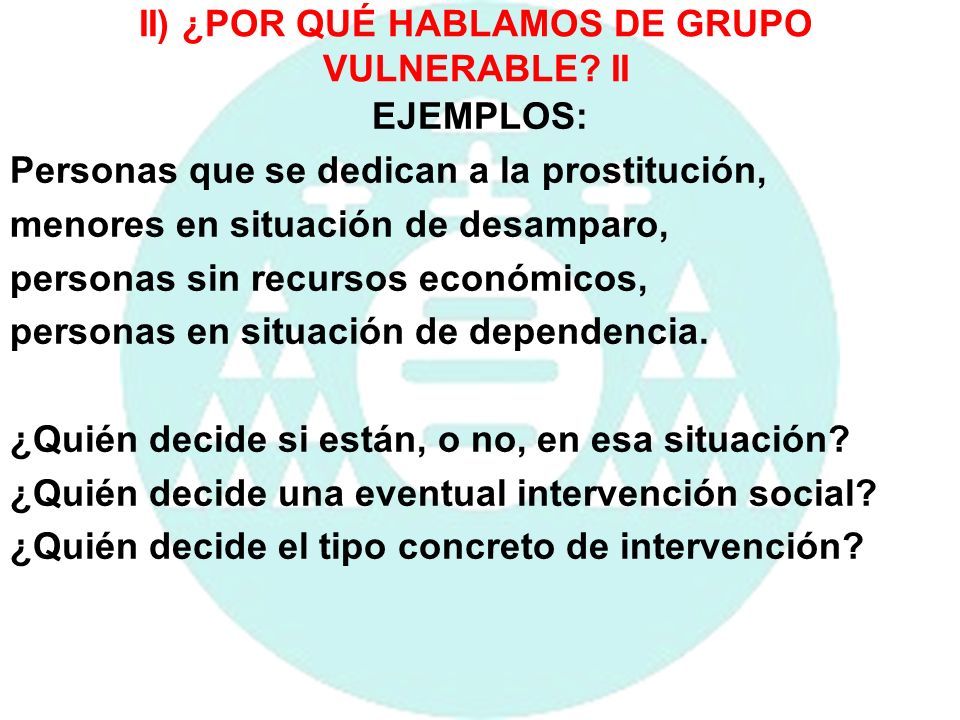 II) ¿POR QUÉ HABLAMOS DE GRUPO VULNERABLE? II

EJEMPLOS:

Personas que se dedican a la prostitución, menores en situación de desamparo, personas sin recursos económicos, personas en situación de dependencia.

¿Quién decide si están, o no, en esa situación?
¿Quién decide una eventual intervención social?
¿Quién decide el tipo concreto de intervención?